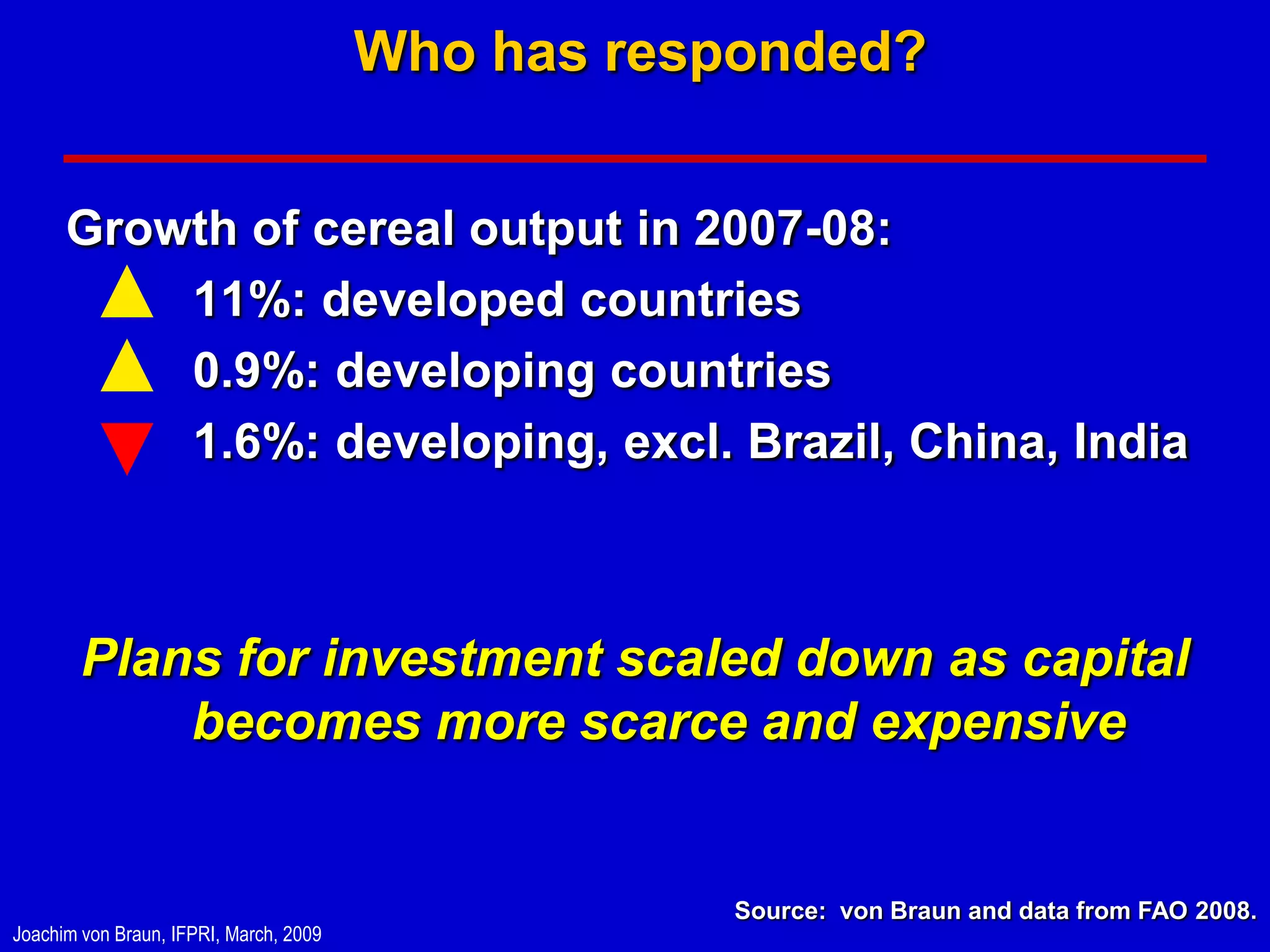 Who has responded?

Growth of cereal output in 2007-08:

11%: developed countries

0.9%: developing countries

1.6%: developing, excl. Brazil, China, India

Plans for investment scaled down as capital becomes more scarce and expensive

Source: von Braun and data from FAO 2008.

Joachim von Braun, IFPRI, March, 2009